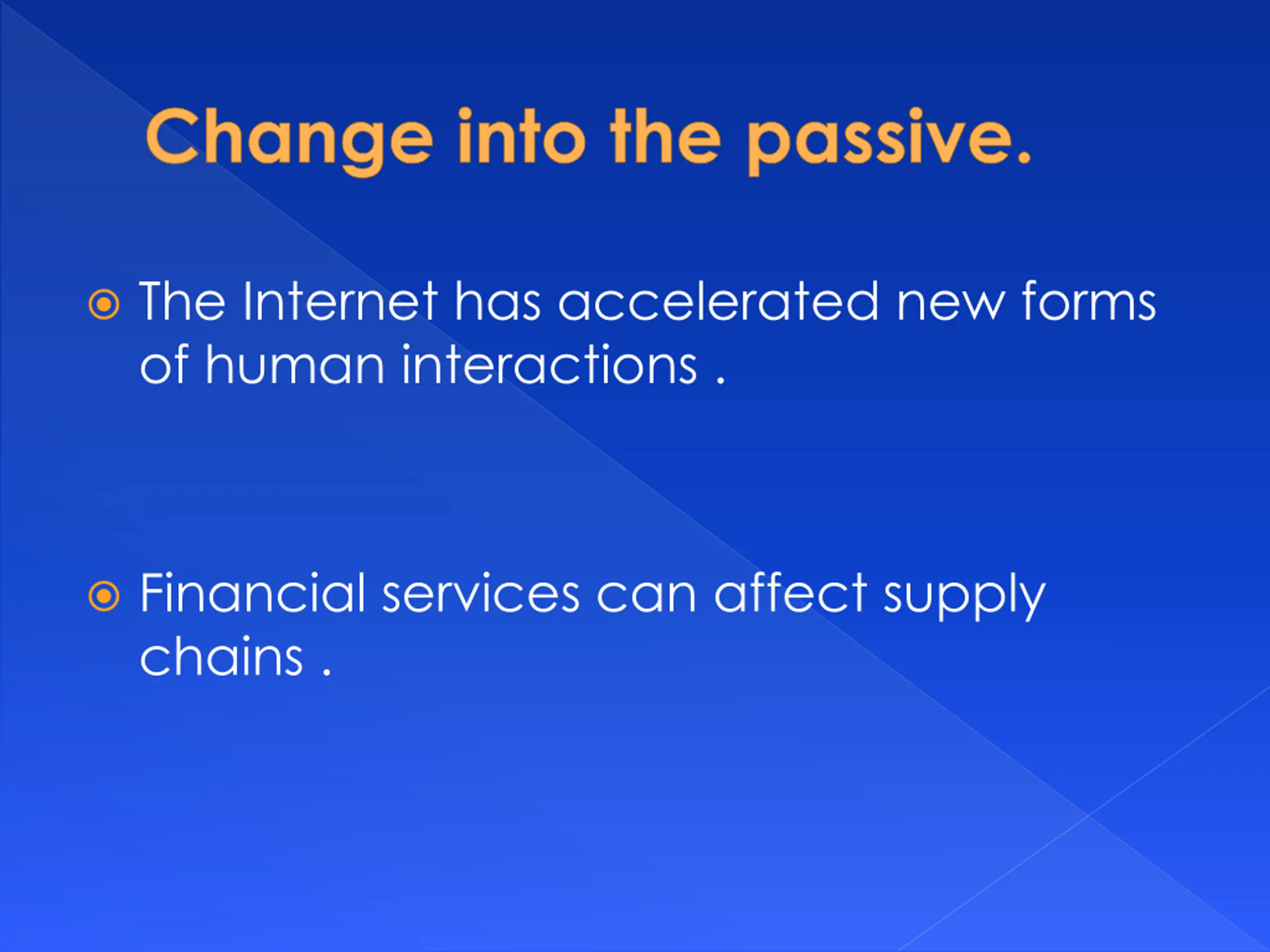 Change into the passive.

The Internet has accelerated new forms of human interactions .

Financial services can affect supply chains .